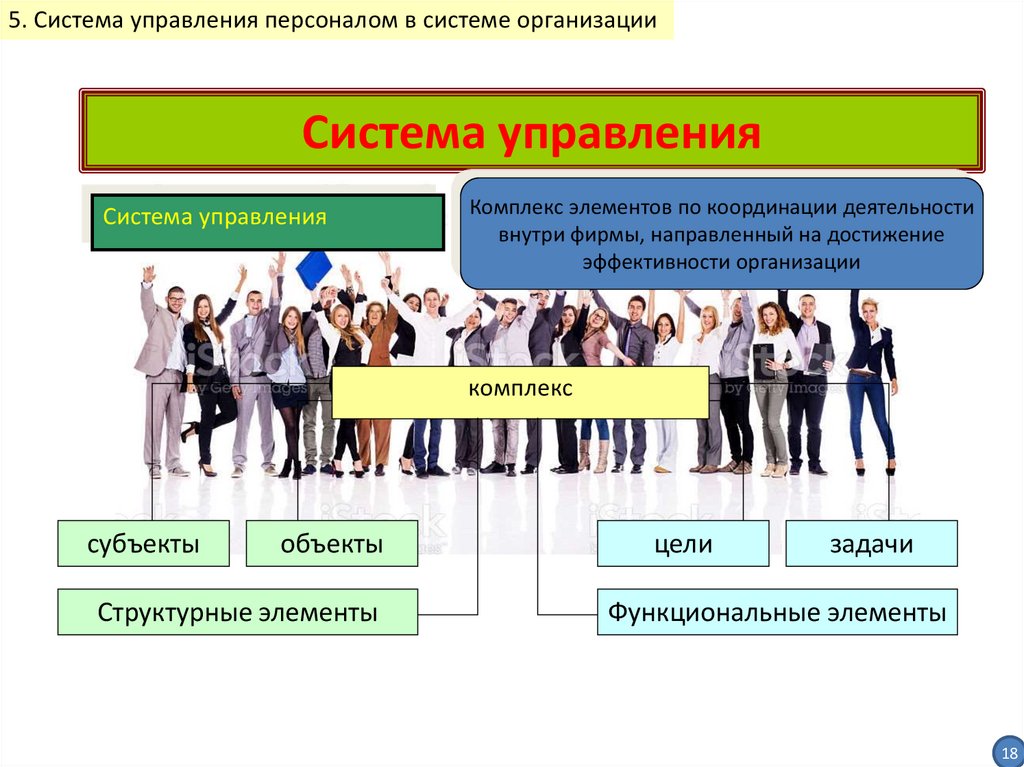 5. Система управления персоналом в системе организации

Система управления

Система управления

Комплекс элементов по координации деятельности внутри фирмы, направленный на достижение эффективности организации

iStock by Getty Images

комплекс

субъекты

объекты

цели

задачи

Структурные элементы

Функциональные элементы

18